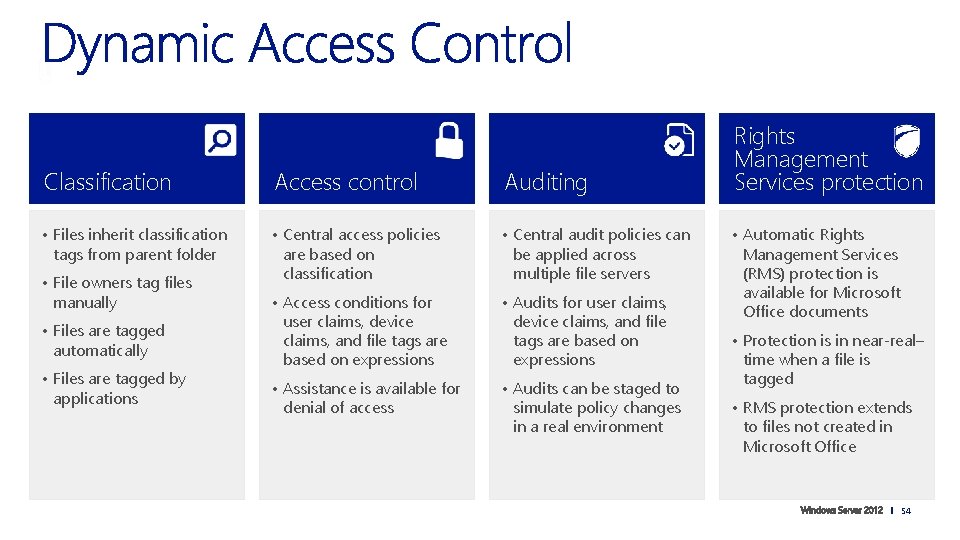 Dynamic Access Control

Classification

• Files inherit classification tags from parent folder
• File owners tag files manually
• Files are tagged automatically
• Files are tagged by applications

Access control

• Central access policies are based on classification
• Access conditions for user claims, device claims, and file tags are based on expressions
• Assistance is available for denial of access

Auditing

• Central audit policies can be applied across multiple file servers
• Audits for user claims, device claims, and file tags are based on expressions
• Audits can be staged to simulate policy changes in a real environment

Rights Management Services protection

• Automatic Rights Management Services (RMS) protection is available for Microsoft Office documents
• Protection is in near-real–time when a file is tagged
• RMS protection extends to files not created in Microsoft Office

Windows Server 2012 | 54